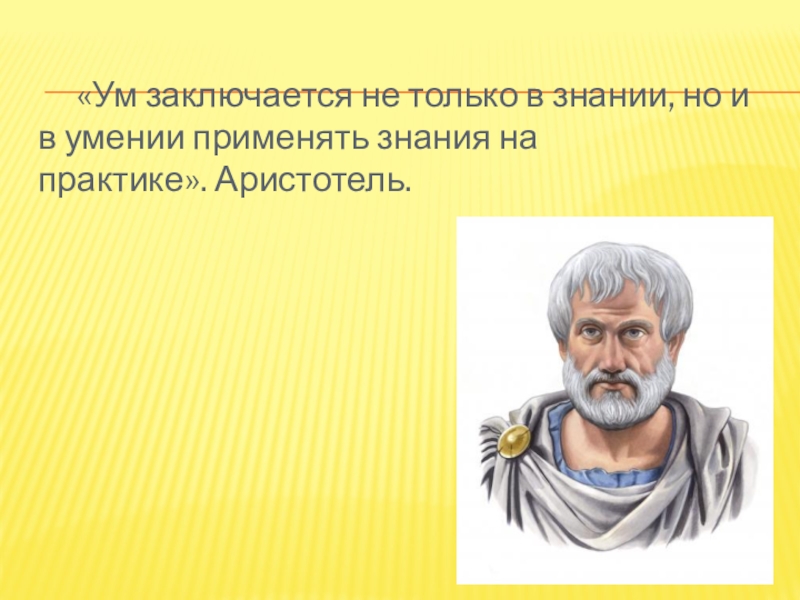 «Ум заключается не только в знании, но и в умении применять знания на практике». Аристотель.